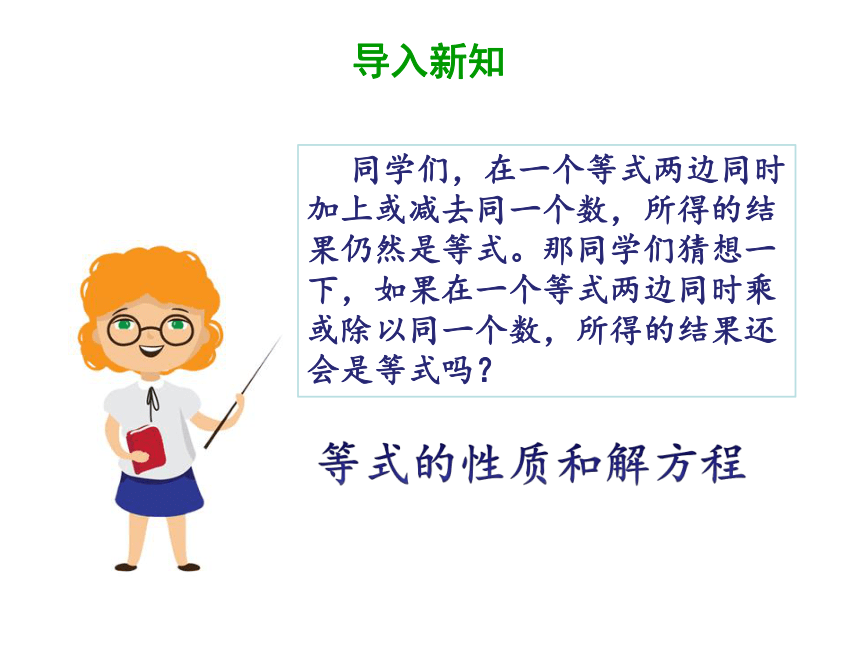 导入新知

同学们，在一个等式两边同时加上或减去同一个数，所得的结果仍然是等式。那同学们猜想一下，如果在一个等式两边同时乘或除以同一个数，所得的结果还会是等式吗？

等式的性质和解方程